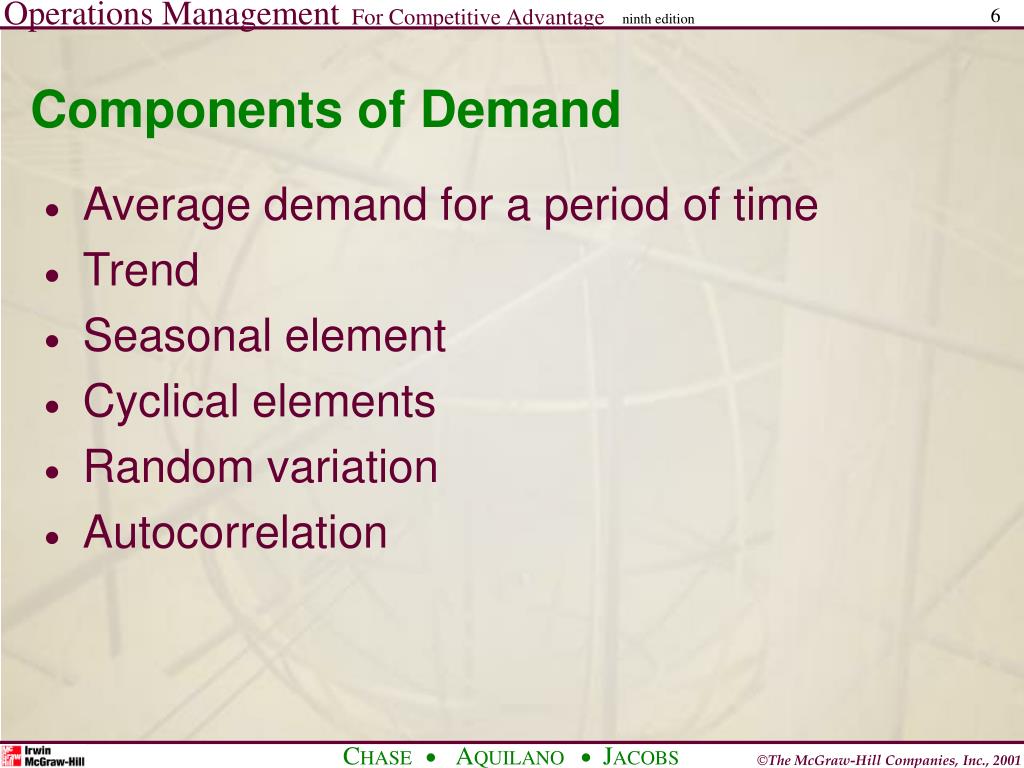 Operations Management For Competitive Advantage ninth edition 6

Components of Demand

• Average demand for a period of time
• Trend
• Seasonal element
• Cyclical elements
• Random variation
• Autocorrelation

Irwin McGraw-Hill

CHASE • AQUILANO • JACOBS

©The McGraw-Hill Companies, Inc., 2001